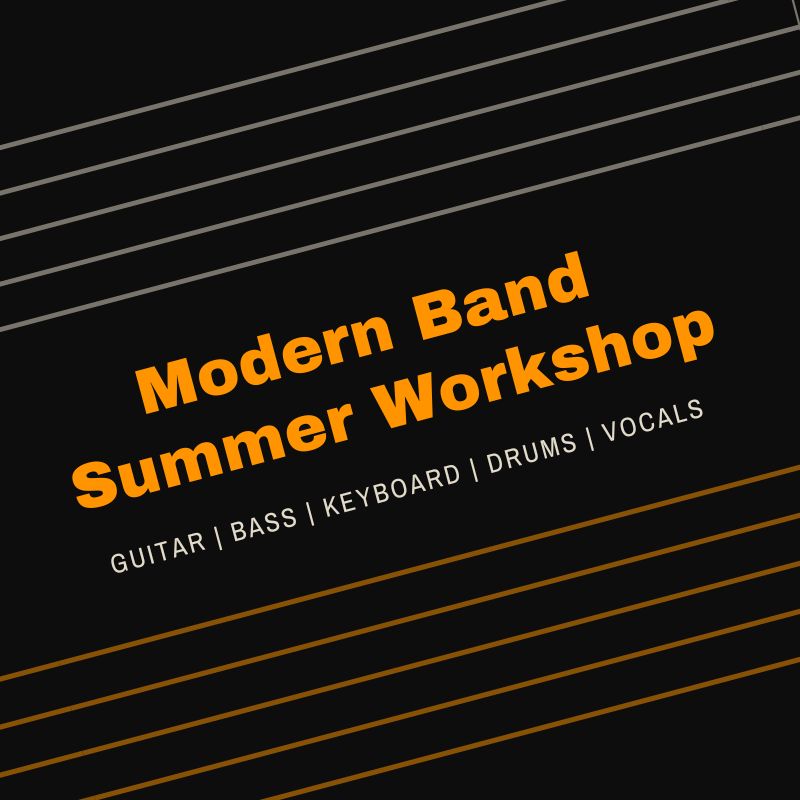 Modern Band
Summer Workshop

GUITAR | BASS | KEYBOARD | DRUMS | VOCALS